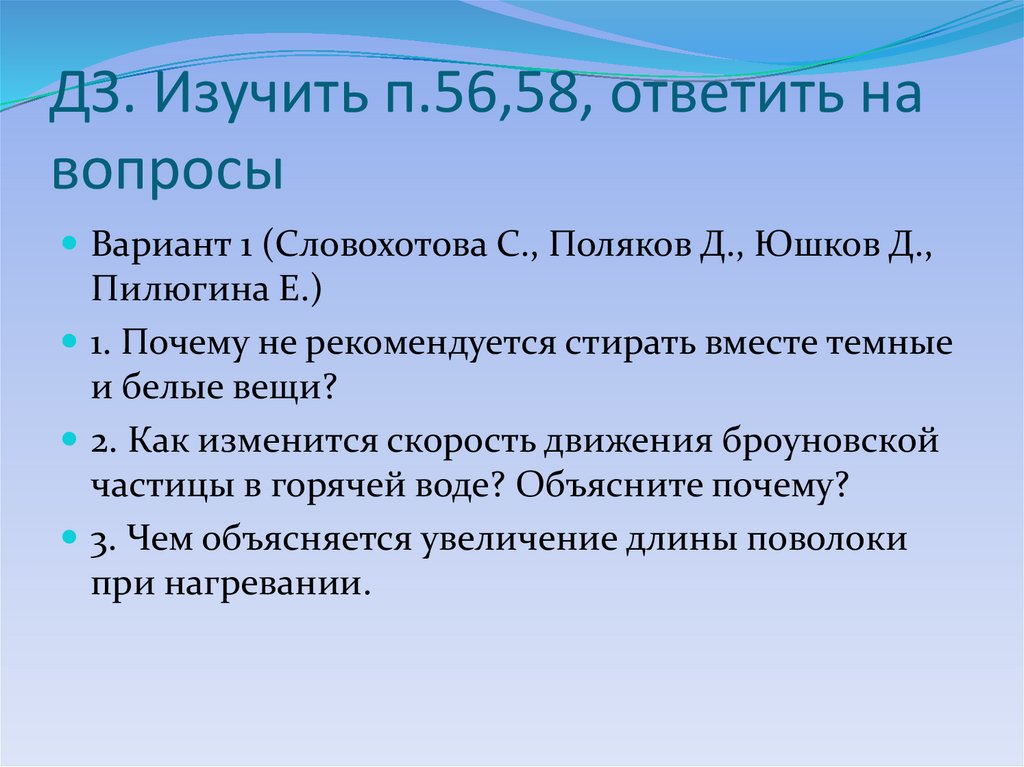 ДЗ. Изучить п.56,58, ответить на вопросы

Вариант 1 (Словохотова С., Поляков Д., Юшков Д., Пилюгина Е.)

1. Почему не рекомендуется стирать вместе темные и белые вещи?

2. Как изменится скорость движения броуновской частицы в горячей воде? Объясните почему?

3. Чем объясняется увеличение длины поволоки при нагревании.